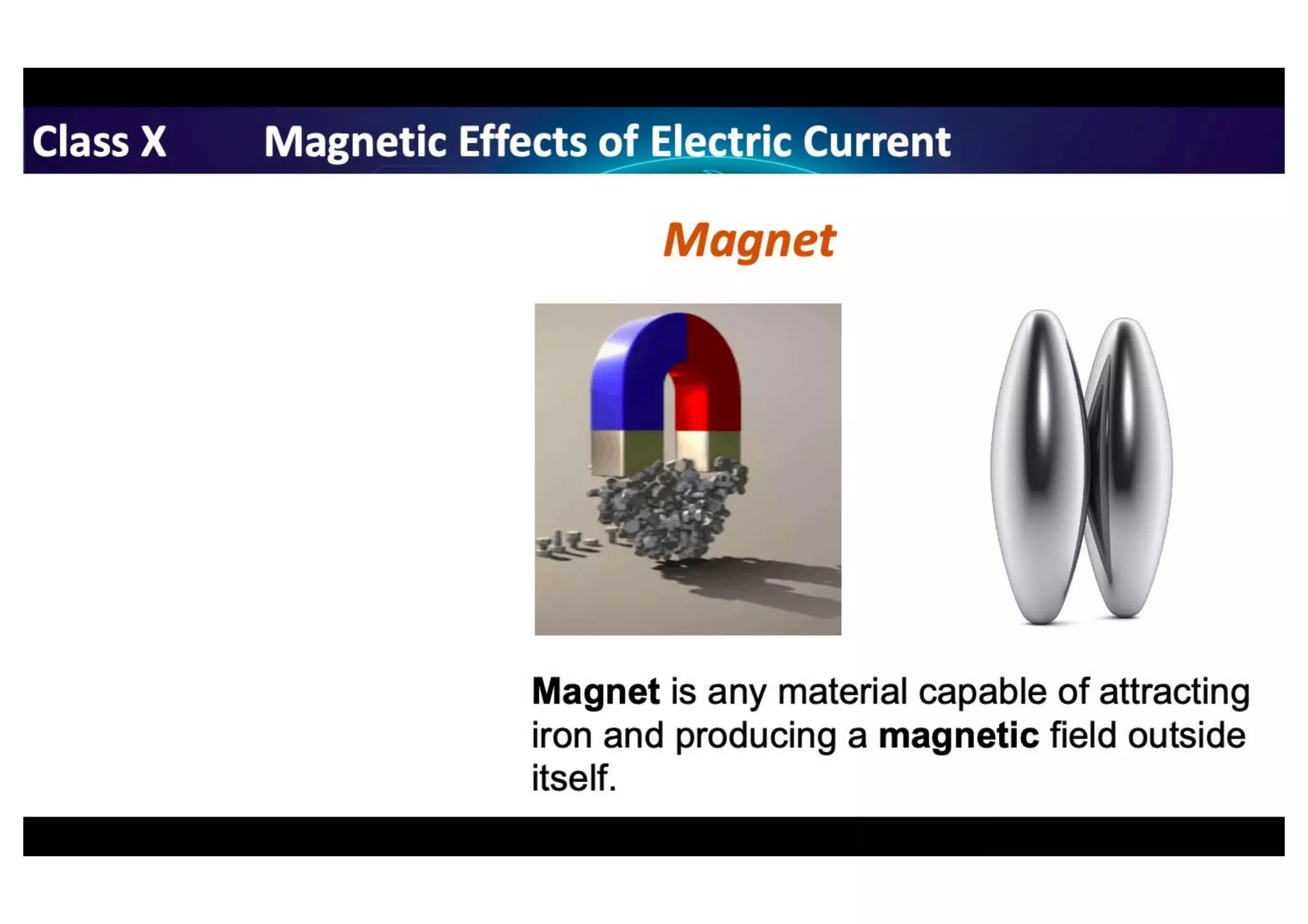 Class X Magnetic Effects of Electric Current

Magnet

Magnet is any material capable of attracting iron and producing a magnetic field outside itself.